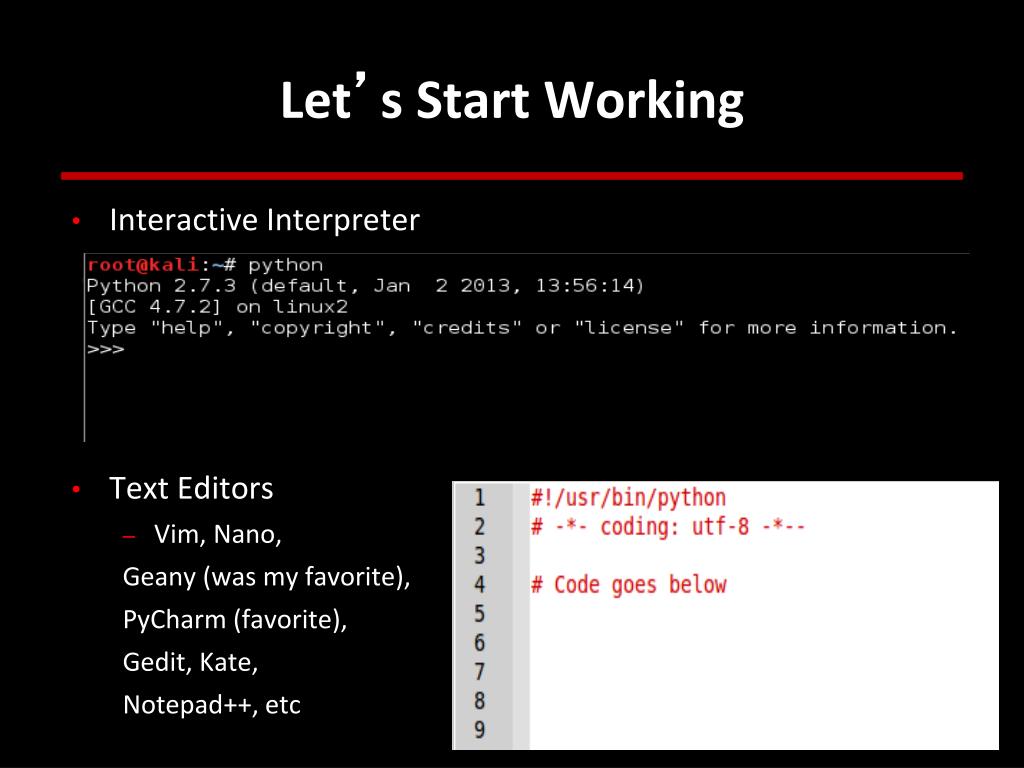 Let’s Start Working

• Interactive Interpreter

root@kali:~# python
Python 2.7.3 (default, Jan 2 2013, 13:56:14)
[GCC 4.7.2] on linux2
Type "help", "copyright", "credits" or "license" for more information.
>>>

• Text Editors
– Vim, Nano,
Geany (was my favorite),
PyCharm (favorite),
Gedit, Kate,
Notepad++, etc

1 #!/usr/bin/python
2 # -*- coding: utf-8 -*--
3
4 # Code goes below
5
6
7
8
9